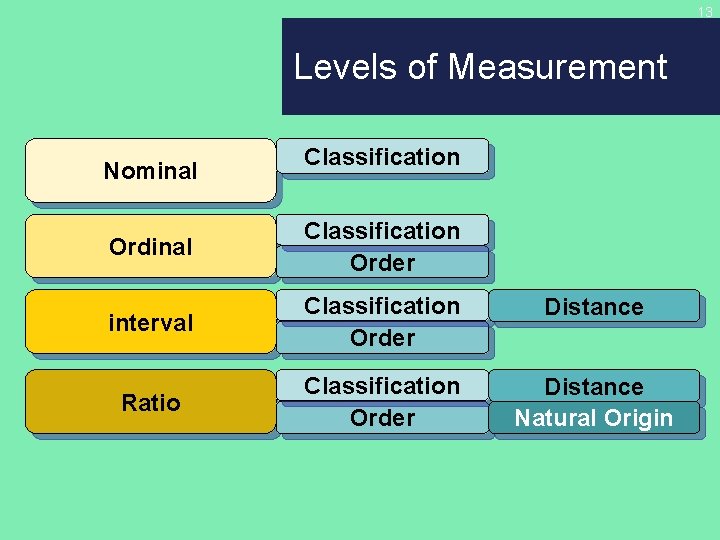 13

Levels of Measurement

Nominal
Classification

Ordinal
Classification
Order

interval
Classification
Order
Distance

Ratio
Classification
Order
Distance
Natural Origin